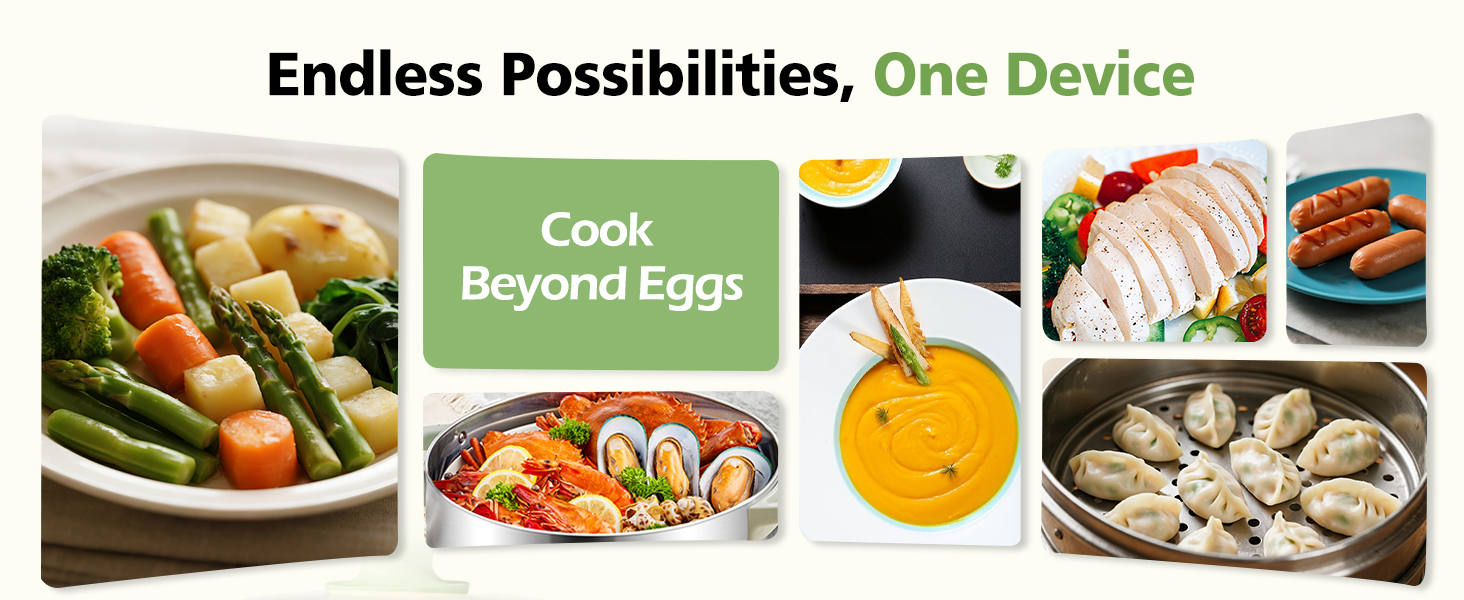 Endless Possibilities, One Device

Cook Beyond Eggs